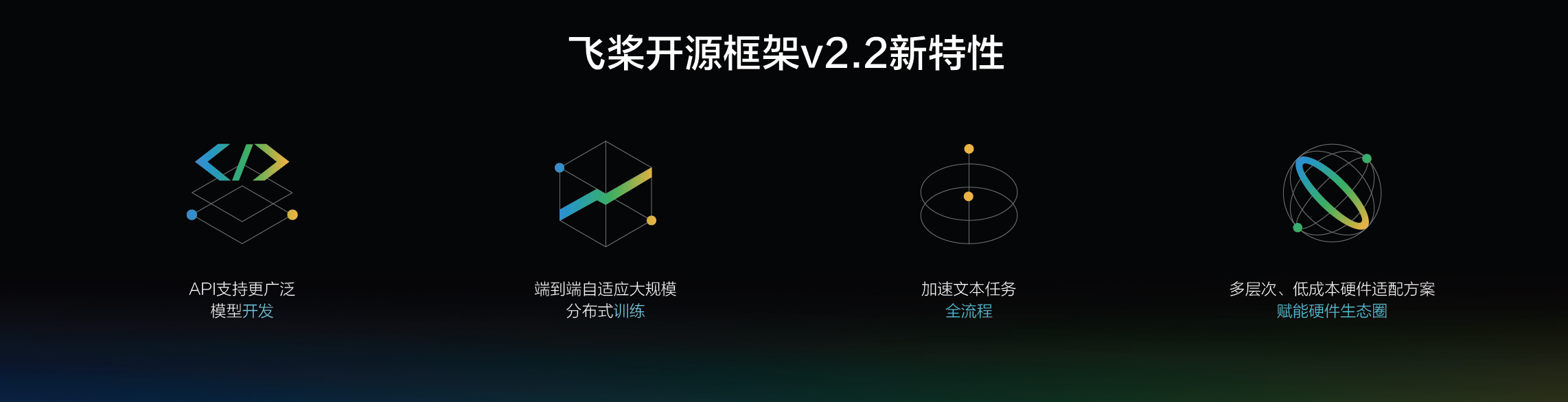 飞桨开源框架v2.2新特性

API支持更广泛
模型开发

端到端自适应大规模
分布式训练

加速文本任务
全流程

多层次、低成本硬件适配方案
赋能硬件生态圈